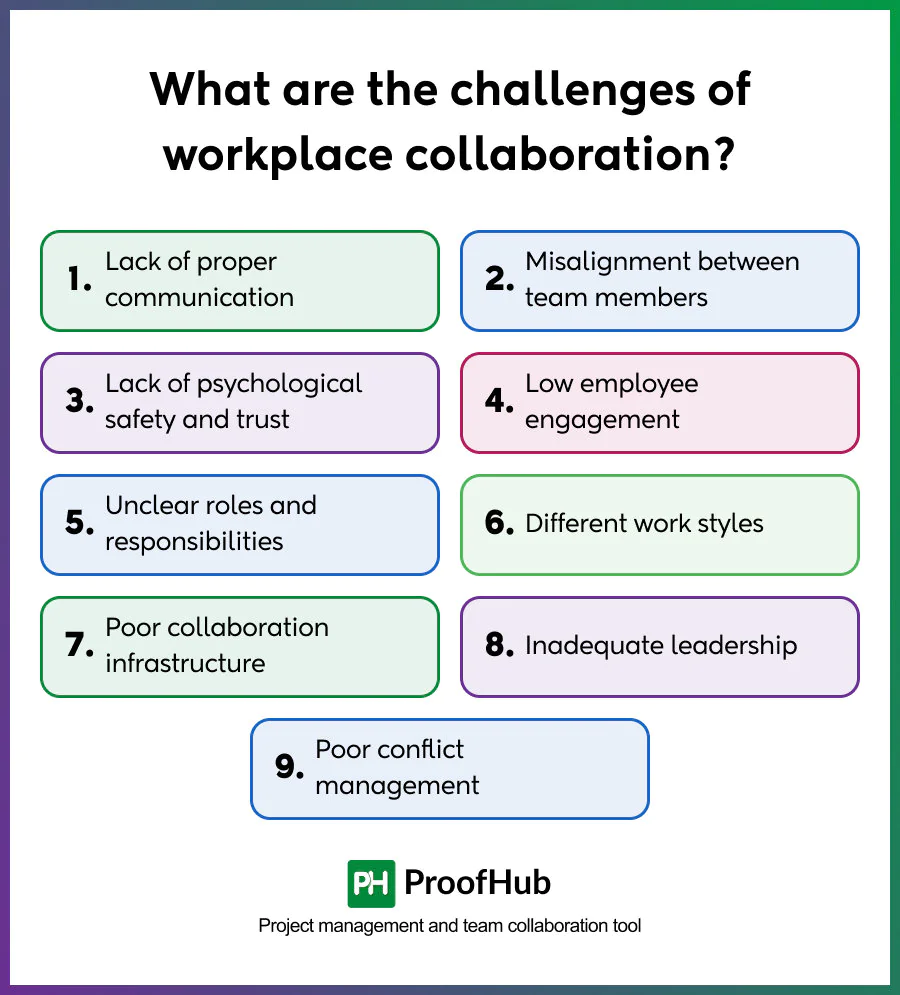 What are the challenges of workplace collaboration?

1. Lack of proper communication

2. Misalignment between team members

3. Lack of psychological safety and trust

4. Low employee engagement

5. Unclear roles and responsibilities

6. Different work styles

7. Poor collaboration infrastructure

8. Inadequate leadership

9. Poor conflict management

PH ProofHub

Project management and team collaboration tool